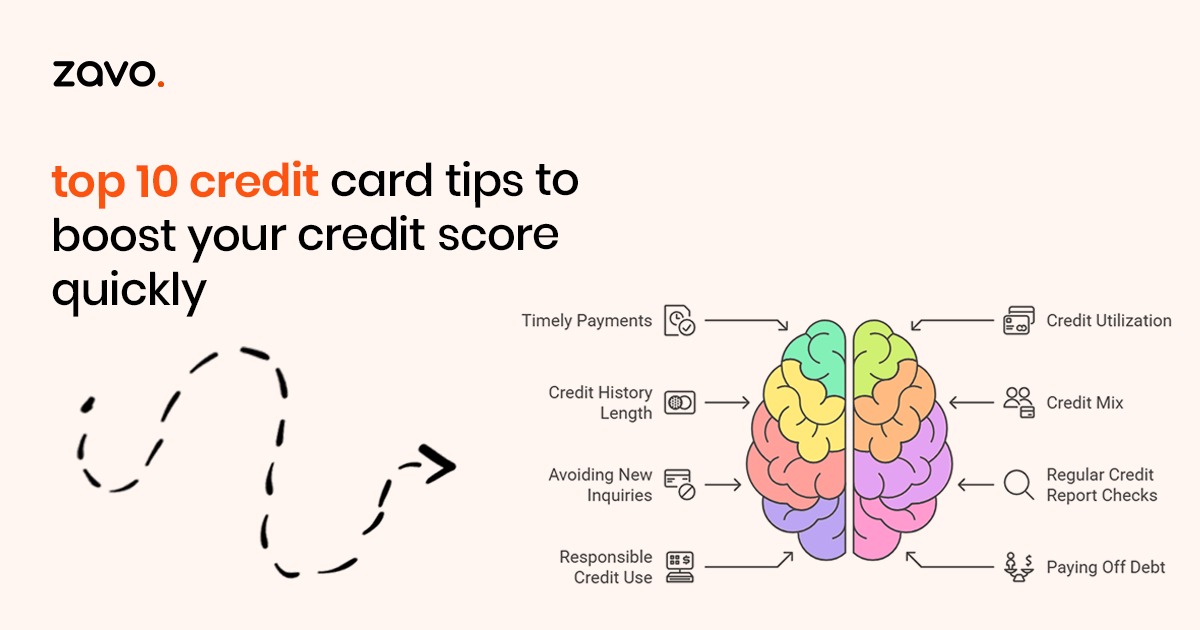 zavo.

top 10 credit card tips to boost your credit score quickly

Timely Payments

Credit History Length

Avoiding New Inquiries

Responsible Credit Use

Credit Utilization

Credit Mix

Regular Credit Report Checks

Paying Off Debt